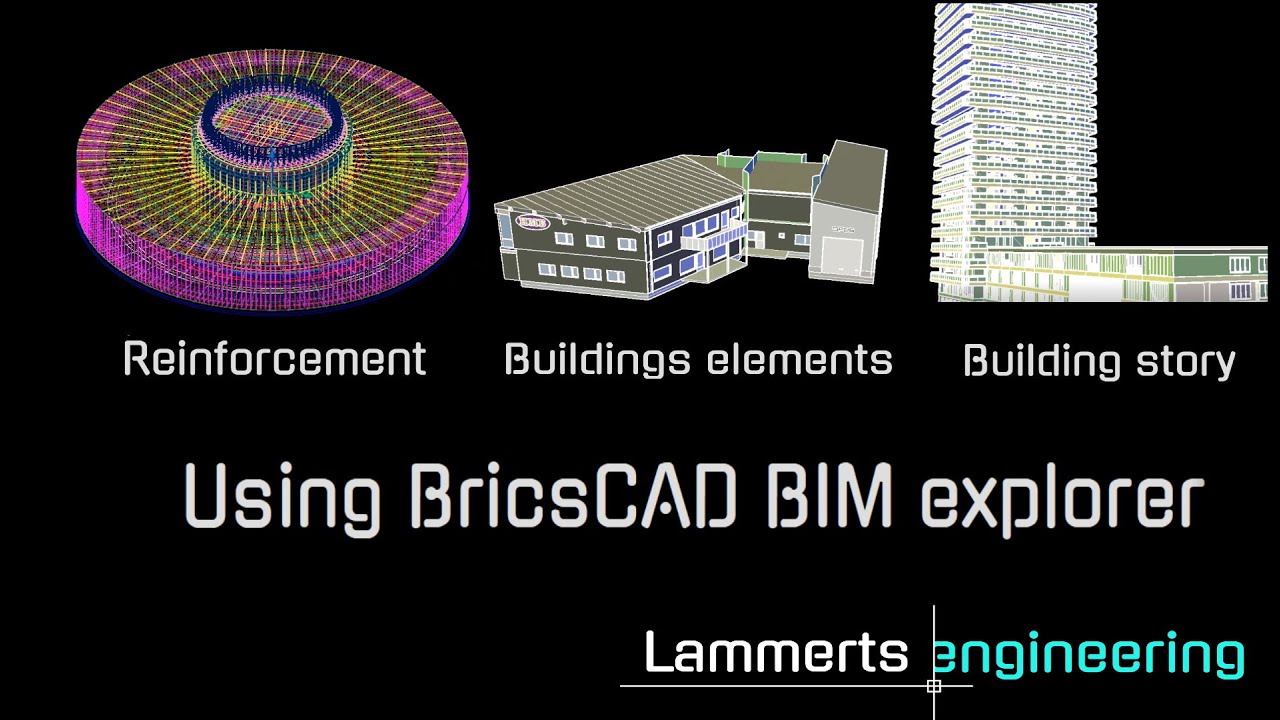 Reinforcement

Buildings elements

Building story

Using BricsCAD BIM explorer

Lammerts engineering